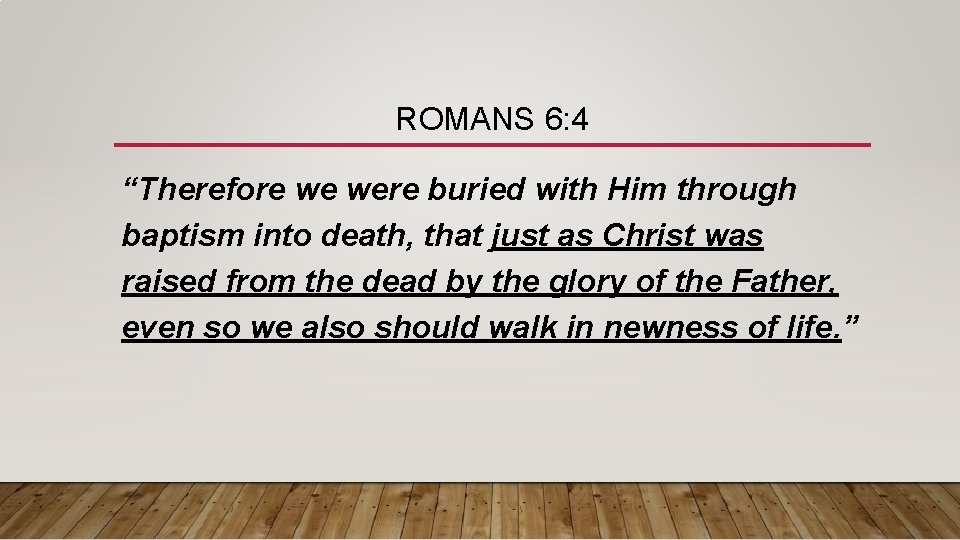 ROMANS 6:4

“Therefore we were buried with Him through baptism into death, that just as Christ was raised from the dead by the glory of the Father, even so we also should walk in newness of life.”